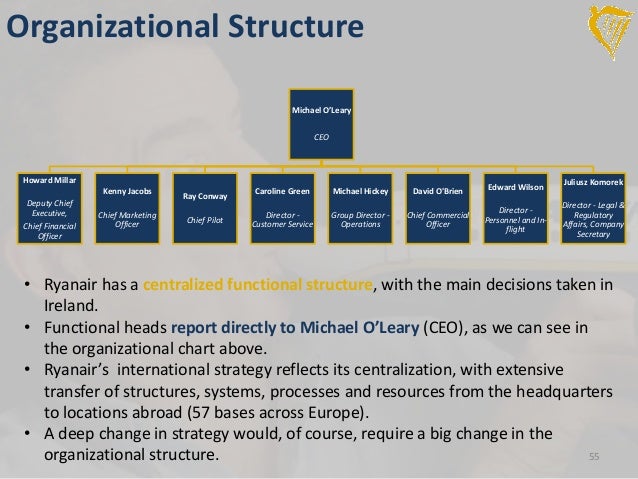 Organizational Structure

Michael O'Leary
CEO

Howard Millar
Deputy Chief Executive, Chief Financial Officer

Kenny Jacobs
Chief Marketing Officer

Ray Conway
Chief Pilot

Caroline Green
Director - Customer Service

Michael Hickey
Group Director - Operations

David O'Brien
Chief Commercial Officer

Edward Wilson
Director - Personnel and In-flight

Juliusz Komorek
Director - Legal & Regulatory Affairs, Company Secretary

• Ryanair has a centralized functional structure, with the main decisions taken in Ireland.
• Functional heads report directly to Michael O'Leary (CEO), as we can see in the organizational chart above.
• Ryanair's international strategy reflects its centralization, with extensive transfer of structures, systems, processes and resources from the headquarters to locations abroad (57 bases across Europe).
• A deep change in strategy would, of course, require a big change in the organizational structure.

55